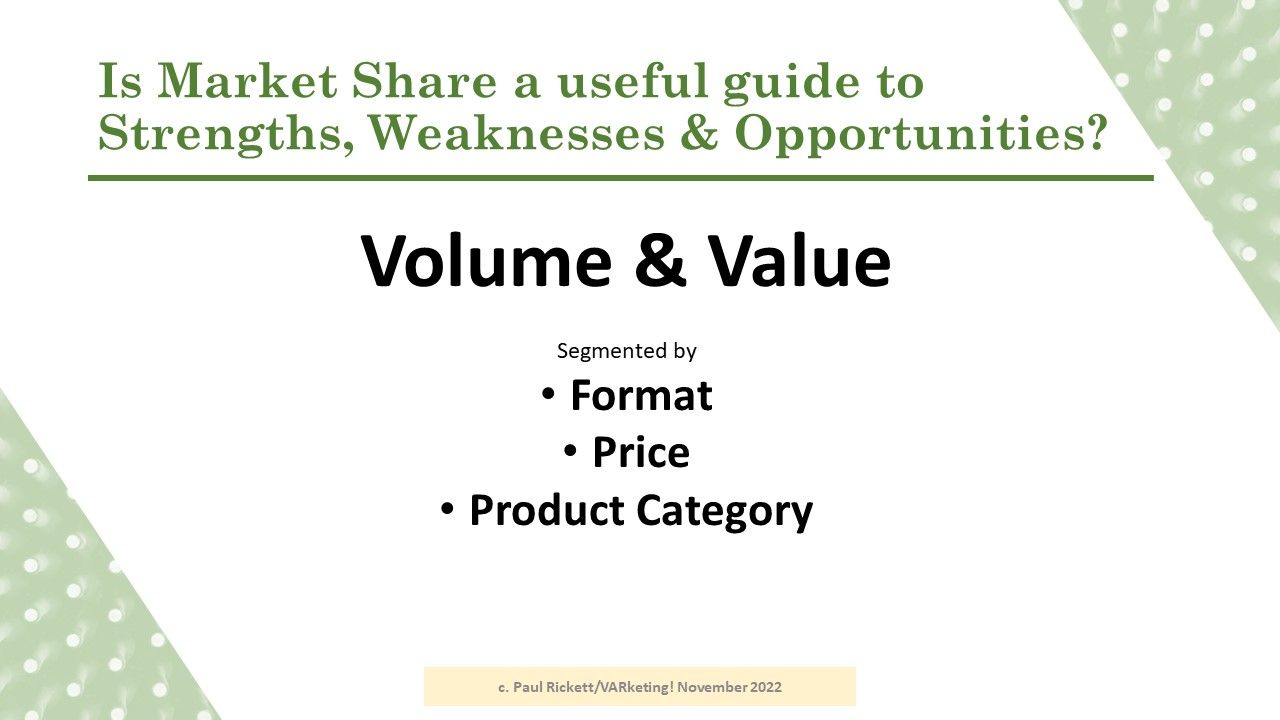 Is Market Share a useful guide to Strengths, Weaknesses & Opportunities?

Volume & Value

Segmented by

• Format
• Price
• Product Category

c. Paul Rickett/VARketing! November 2022